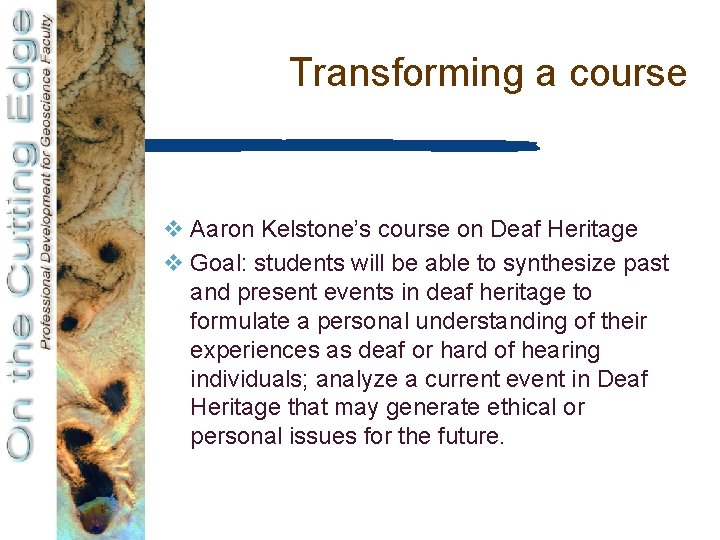 On the Cutting Edge
Professional Development for Geoscience Faculty

Transforming a course

❖ Aaron Kelstone's course on Deaf Heritage
❖ Goal: students will be able to synthesize past and present events in deaf heritage to formulate a personal understanding of their experiences as deaf or hard of hearing individuals; analyze a current event in Deaf Heritage that may generate ethical or personal issues for the future.